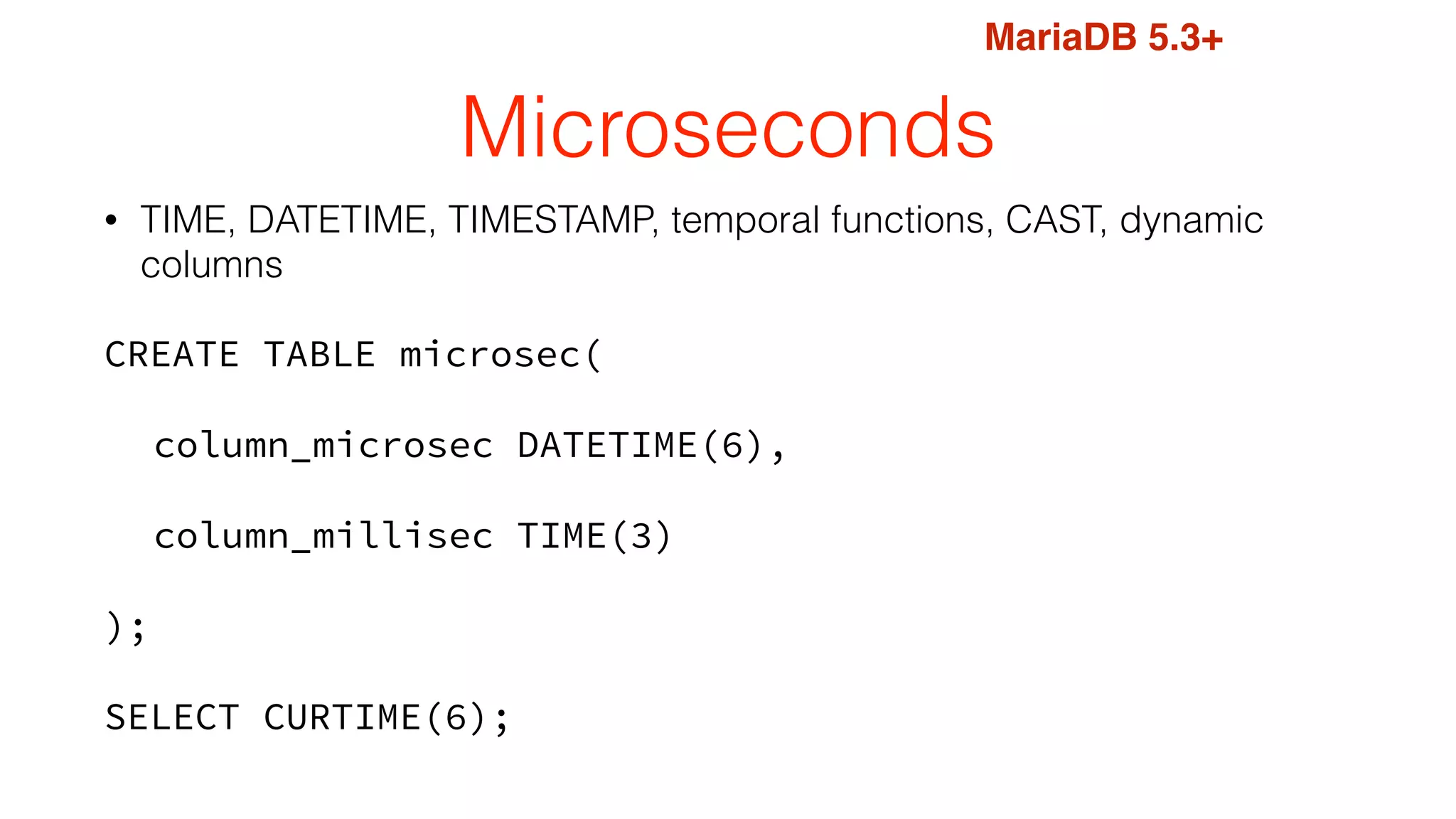 MariaDB 5.3+

Microseconds

• TIME, DATETIME, TIMESTAMP, temporal functions, CAST, dynamic columns

CREATE TABLE microsec(

column_microsec DATETIME(6),

column_millisec TIME(3)

);

SELECT CURTIME(6);